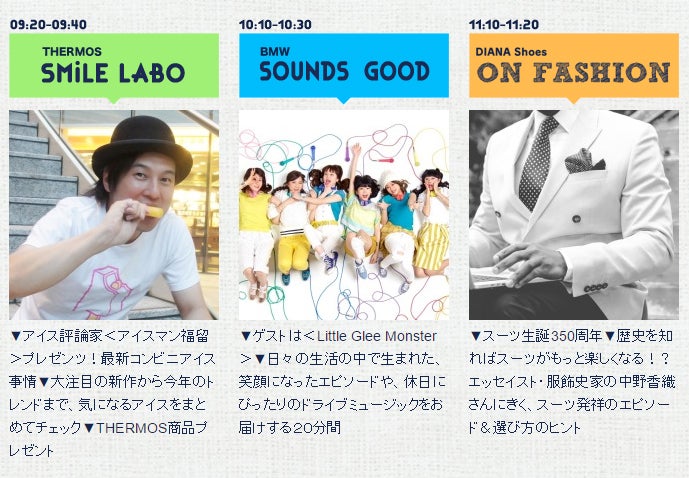 09:20-09:40

THERMOS
SMiLE LABO

▼アイス評論家＜アイスマン福留＞プレゼンツ！最新コンビニアイス事情▼大注目の新作から今年のトレンドまで、気になるアイスをまとめてチェック▼THERMOS商品プレゼント

10:10-10:30

BMW
SOUNDS GOOD

▼ゲストは＜Little Glee Monster＞▼日々の生活の中で生まれた、笑顔になったエピソードや、休日にぴったりのドライブミュージックをお届けする20分間

11:10-11:20

DIANA Shoes
ON FASHION

▼スーツ生誕350周年▼歴史を知ればスーツがもっと楽しくなる！？エッセイスト・服飾史家の中野香織さんにきく、スーツ発祥のエピソード＆選び方のヒント